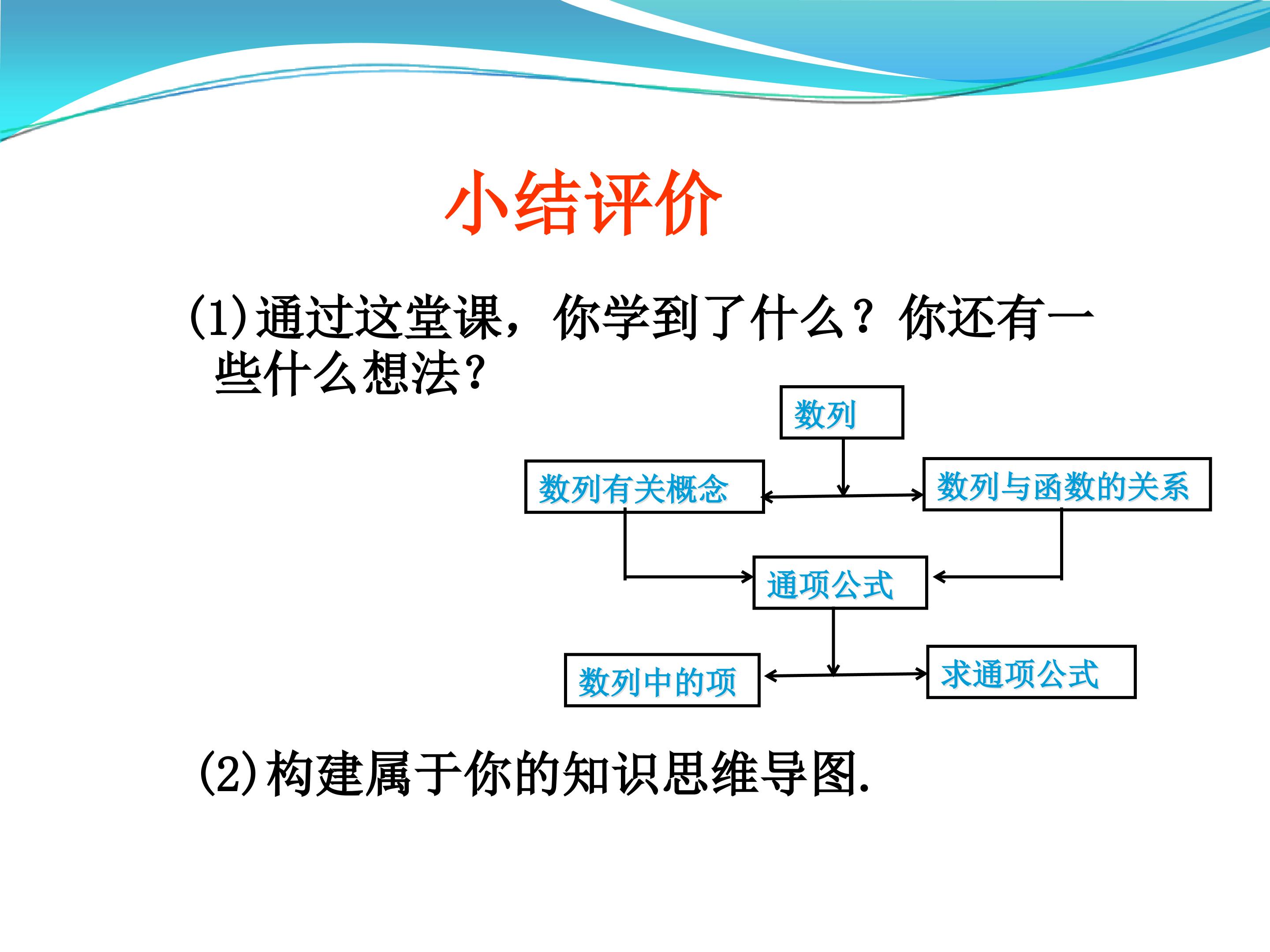 小结评价

(1)通过这堂课，你学到了什么？你还有一些什么想法?

数列

数列有关概念

数列与函数的关系

通项公式

数列中的项

求通项公式

(2)构建属于你的知识思维导图.